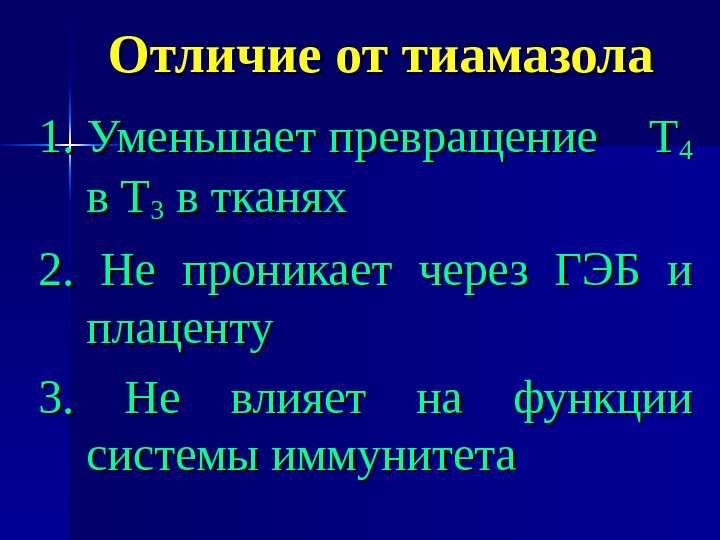 Отличие от тиамазола

1. Уменьшает превращение $T_4$ в $T_3$ в тканях

2. Не проникает через ГЭБ и плаценту

3. Не влияет на функции системы иммунитета